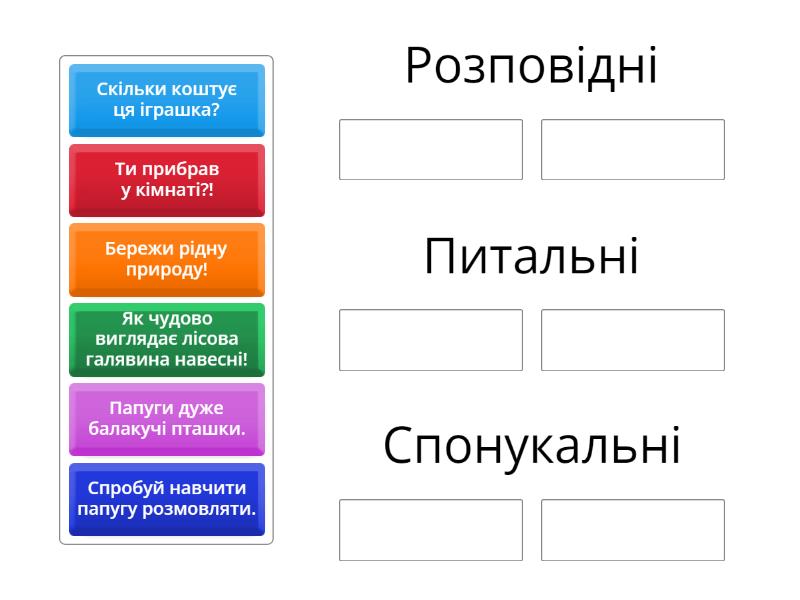 Скільки коштує ця іграшка?

Ти прибрав у кімнаті?!

Бережи рідну природу!

Як чудово виглядає лісова галявина навесні!

Папуги дуже балакучі пташки.

Спробуй навчити папугу розмовляти.

Розповідні

Питальні

Спонукальні